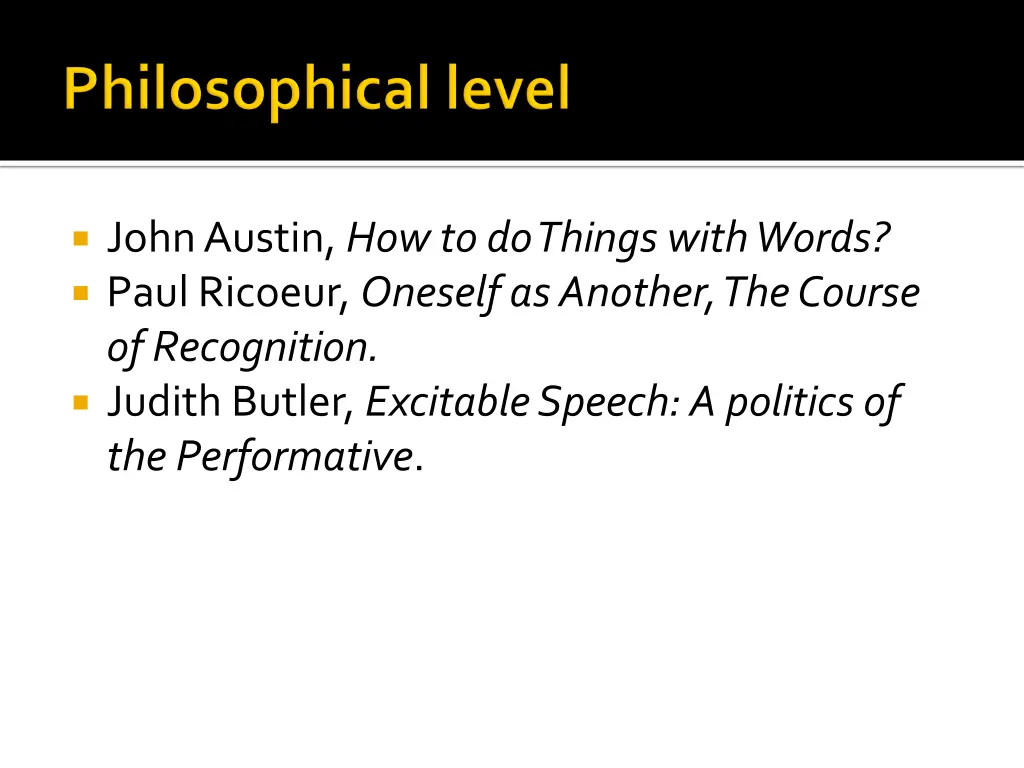 Philosophical level

John Austin, How to do Things with Words?
Paul Ricoeur, Oneself as Another, The Course of Recognition.
Judith Butler, Excitable Speech: A politics of the Performative.